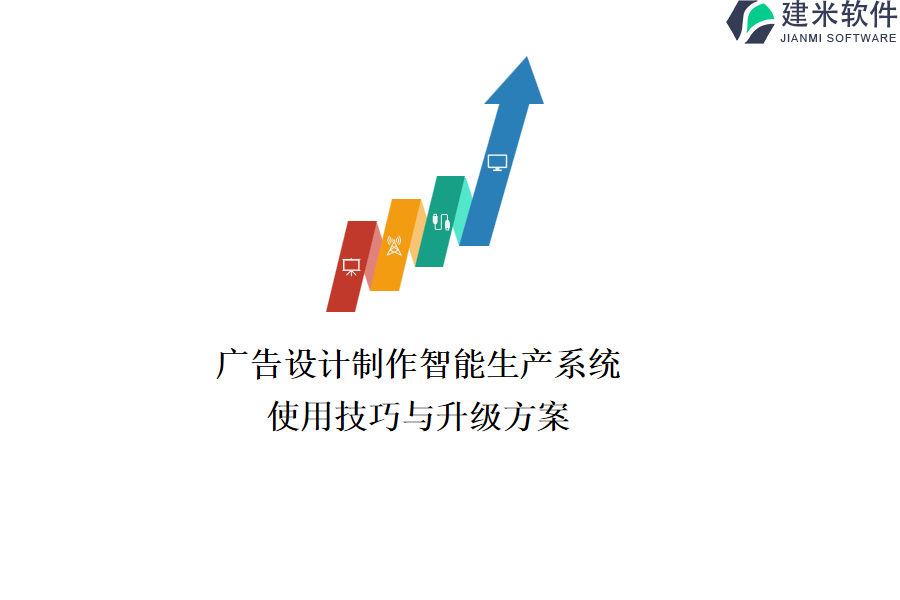 建米软件
JIANMI SOFTWARE

广告设计制作智能生产系统
使用技巧与升级方案